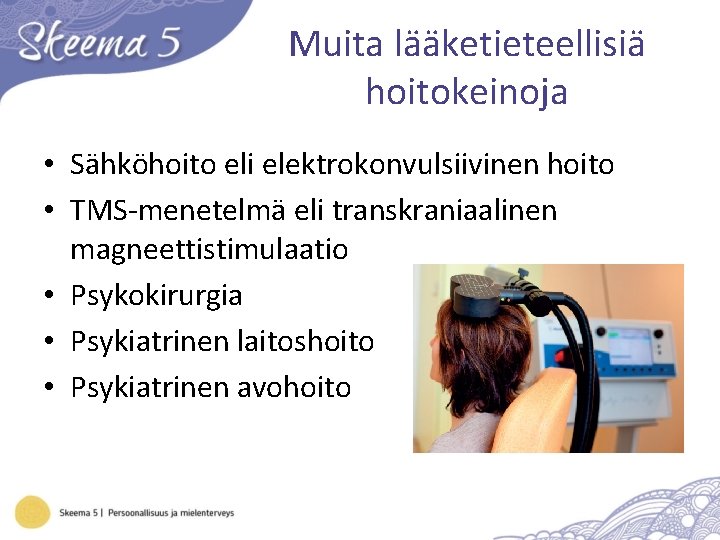 Skeema 5

Muita lääketieteellisiä hoitokeinoja

• Sähköhoito eli elektrokonvulsiivinen hoito
• TMS-menetelmä eli transkraniaalinen magneettistimulaatio
• Psykokirurgia
• Psykiatrinen laitoshoito
• Psykiatrinen avohoito

Skeema 5 | Persoonallisuus ja mielenterveys